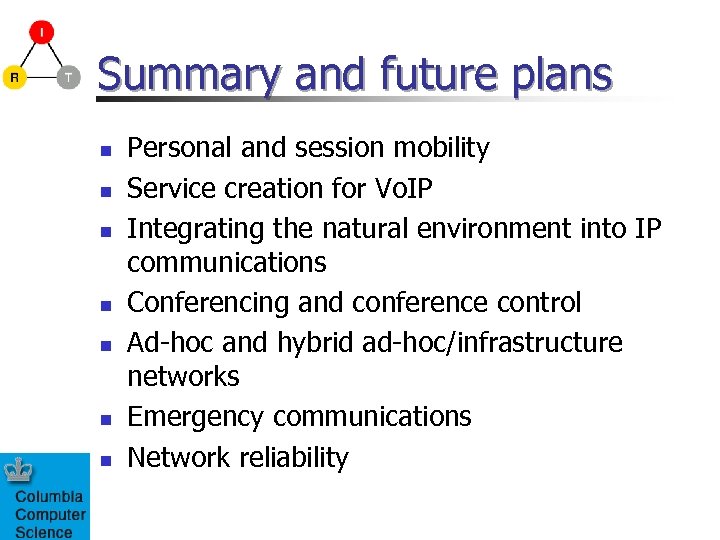 I
R T

Summary and future plans

- Personal and session mobility
- Service creation for VoIP
- Integrating the natural environment into IP communications
- Conferencing and conference control
- Ad-hoc and hybrid ad-hoc/infrastructure networks
- Emergency communications
- Network reliability

Columbia Computer Science